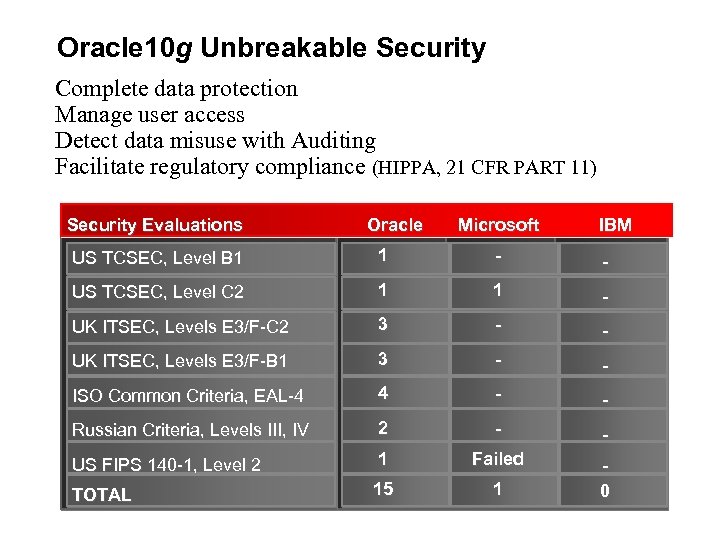 Oracle10g Unbreakable Security

Complete data protection
Manage user access
Detect data misuse with Auditing
Facilitate regulatory compliance (HIPPA, 21 CFR PART 11)

| Security Evaluations | Oracle | Microsoft | IBM |
|---|---|---|---|
| US TCSEC, Level B1 | 1 | - | - |
| US TCSEC, Level C2 | 1 | 1 | - |
| UK ITSEC, Levels E3/F-C2 | 3 | - | - |
| UK ITSEC, Levels E3/F-B1 | 3 | - | - |
| ISO Common Criteria, EAL-4 | 4 | - | - |
| Russian Criteria, Levels III, IV | 2 | - | - |
| US FIPS 140-1, Level 2 | 1 | Failed | - |
| TOTAL | 15 | 1 | 0 |